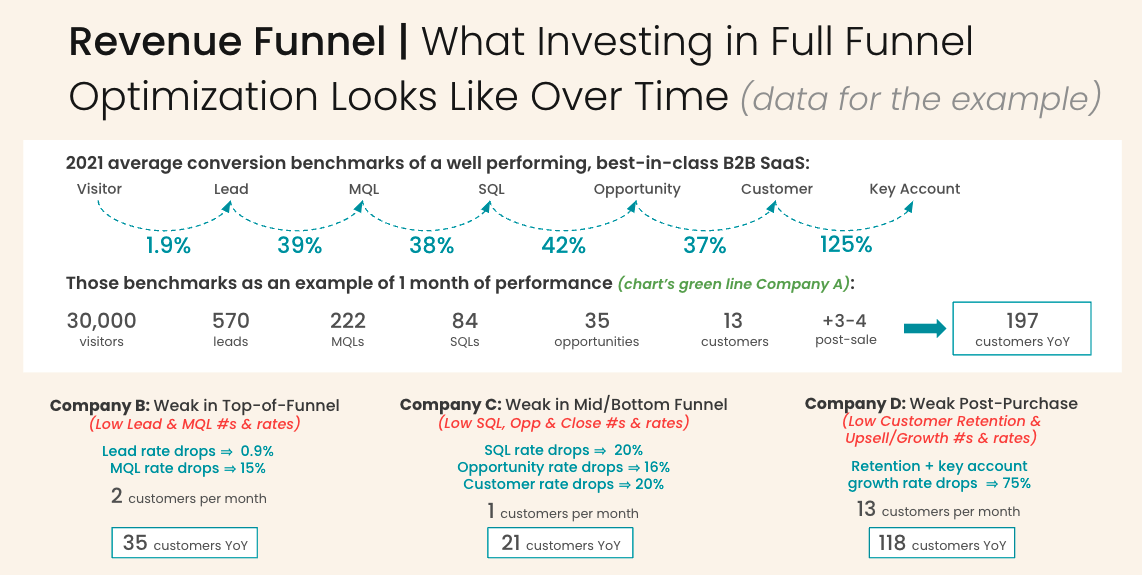 Revenue Funnel | What Investing in Full Funnel Optimization Looks Like Over Time (data for the example)

2021 average conversion benchmarks of a well performing, best-in-class B2B SaaS:

Visitor Lead MQL SQL Opportunity Customer Key Account

1.9% 39% 38% 42% 37% 125%

Those benchmarks as an example of 1 month of performance (chart's green line Company A):

30,000 visitors

570 leads

222 MQLs

84 SQLs

35 opportunities

13 customers

+3-4 post-sale

197 customers YoY

Company B: Weak in Top-of-Funnel
(Low Lead & MQL #s & rates)

Lead rate drops ⇒ 0.9%
MQL rate drops ⇒ 15%

2 customers per month

35 customers YoY

Company C: Weak in Mid/Bottom Funnel
(Low SQL, Opp & Close #s & rates)

SQL rate drops ⇒ 20%
Opportunity rate drops ⇒ 16%
Customer rate drops ⇒ 20%

1 customers per month

21 customers YoY

Company D: Weak Post-Purchase
(Low Customer Retention & Upsell/Growth #s & rates)

Retention + key account growth rate drops ⇒ 75%

13 customers per month

118 customers YoY